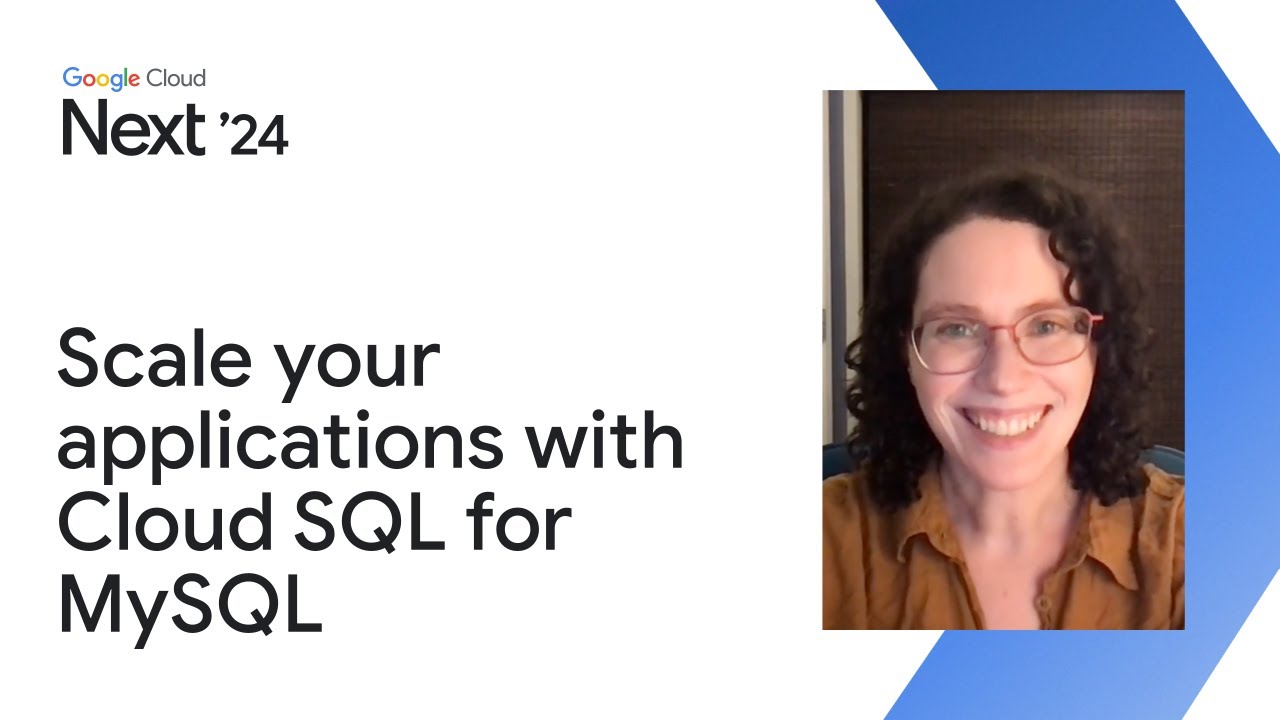 Google Cloud
Next '24

Scale your applications with Cloud SQL for MySQL